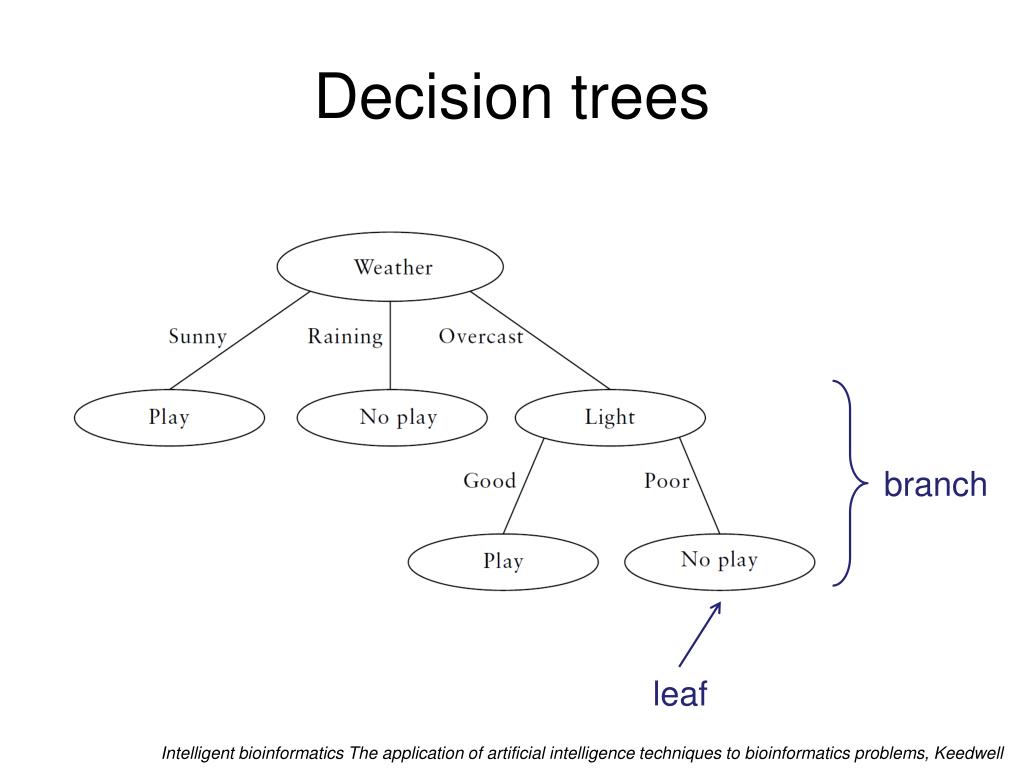 Decision trees

Weather

Sunny

Raining

Overcast

Play

No play

Light

Good

Poor

Play

No play

branch

leaf

Intelligent bioinformatics The application of artificial intelligence techniques to bioinformatics problems, Keedwell